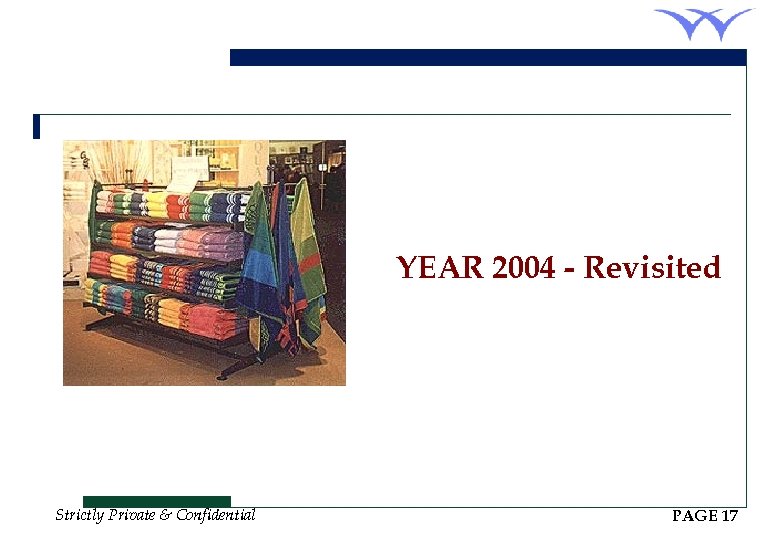 YEAR 2004 - Revisited

Strictly Private & Confidential

PAGE 17